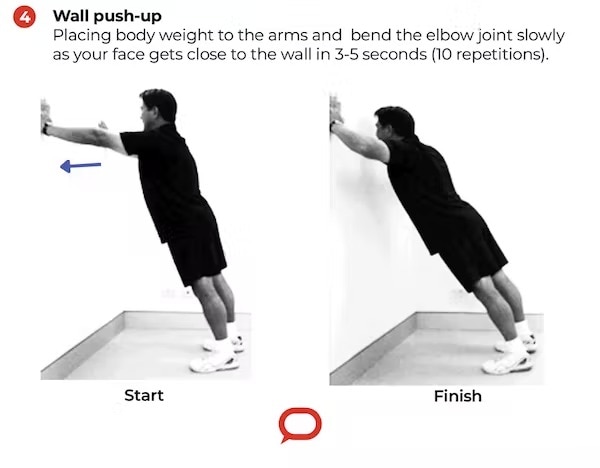 4 Wall push-up
Placing body weight to the arms and bend the elbow joint slowly as your face gets close to the wall in 3-5 seconds (10 repetitions).

Start

Finish